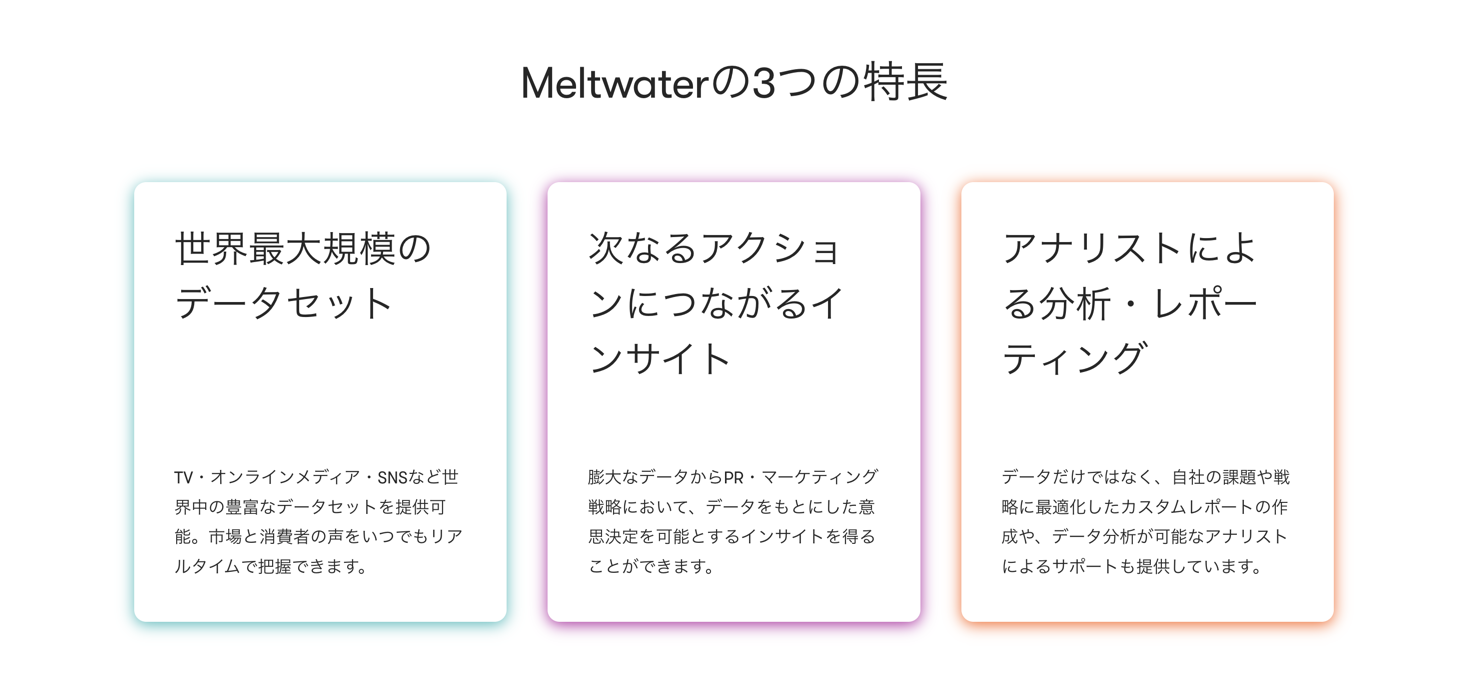 Meltwaterの3つの特長

世界最大規模のデータセット

TV・オンラインメディア・SNSなど世界中の豊富なデータセットを提供可能。市場と消費者の声をいつでもリアルタイムで把握できます。

次なるアクションにつながるインサイト

膨大なデータからPR・マーケティング戦略において、データをもとにした意思決定を可能とするインサイトを得ることができます。

アナリストによる分析・レポーティング

データだけではなく、自社の課題や戦略に最適化したカスタムレポートの作成や、データ分析が可能なアナリストによるサポートも提供しています。